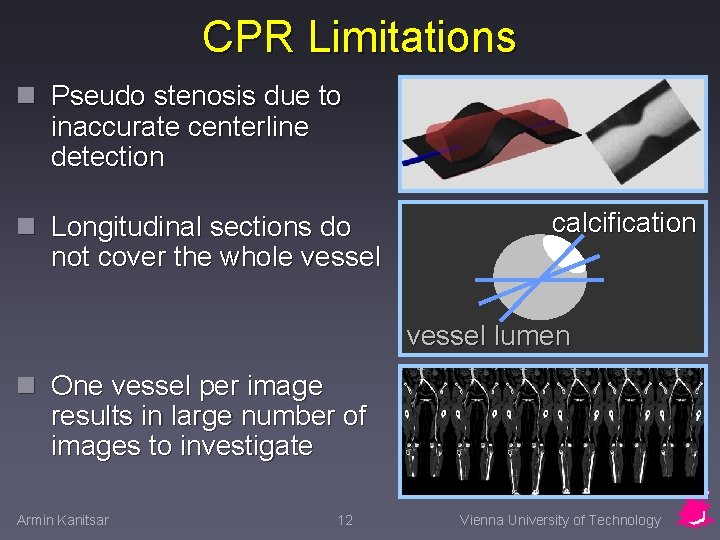 CPR Limitations

Pseudo stenosis due to inaccurate centerline detection

Longitudinal sections do not cover the whole vessel

calcification

vessel lumen

One vessel per image results in large number of images to investigate

Armin Kanitsar

12

Vienna University of Technology